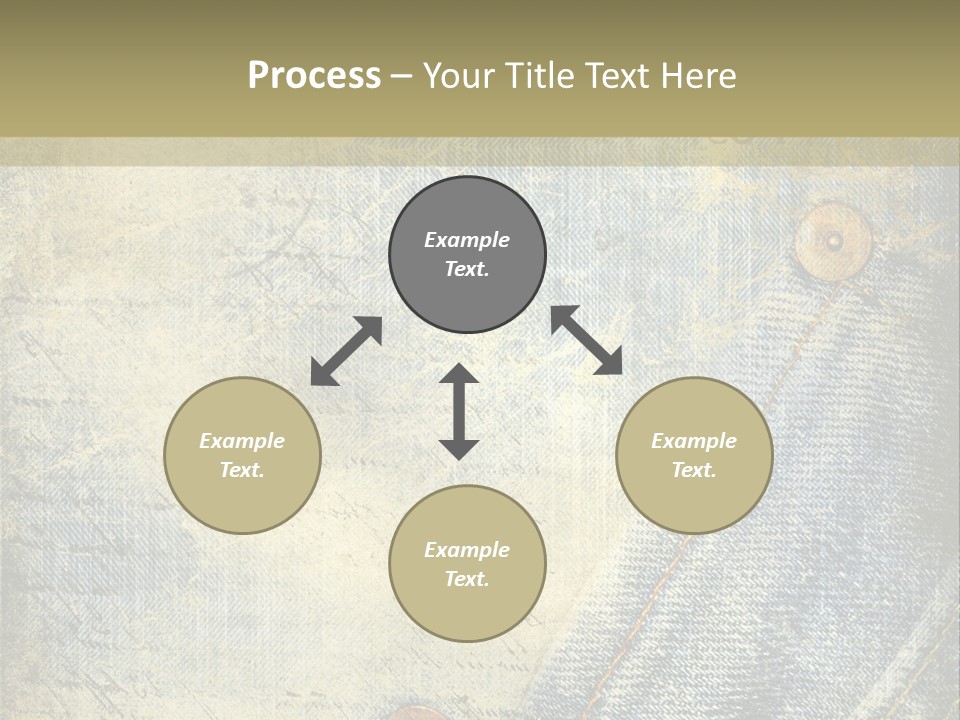 Process – Your Title Text Here

Example Text.

Example Text.

Example Text.

Example Text.